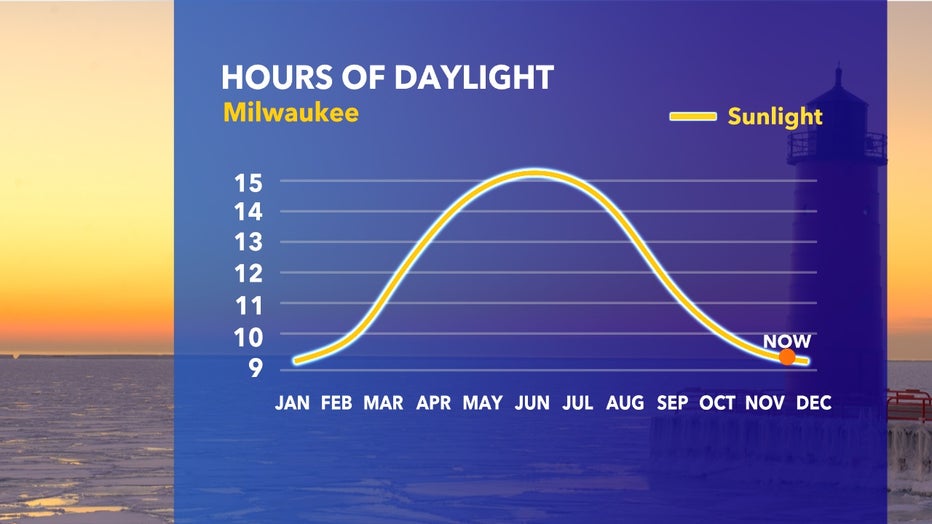 HOURS OF DAYLIGHT
Milwaukee

Sunlight

15
14
13
12
11
10
9

NOW

JAN FEB MAR APR MAY JUN JUL AUG SEP OCT NOV DEC